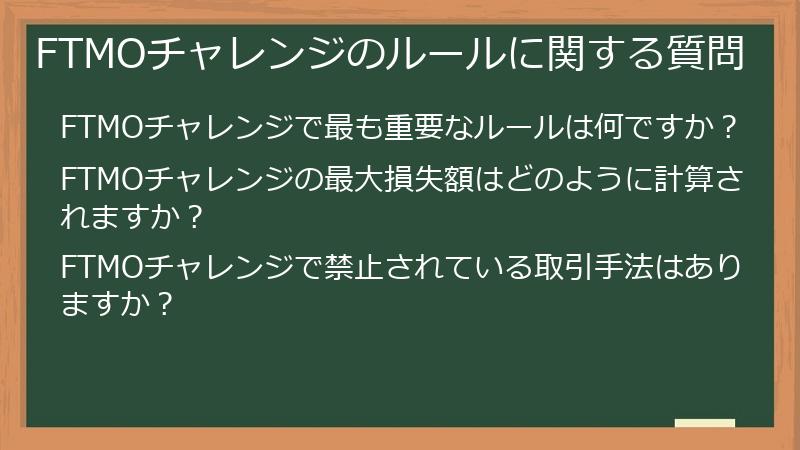 FTMOチャレンジのルールに関する質問

FTMOチャレンジで最も重要なルールは何ですか？

FTMOチャレンジの最大損失額はどのように計算されますか？

FTMOチャレンジで禁止されている取引手法はありますか？